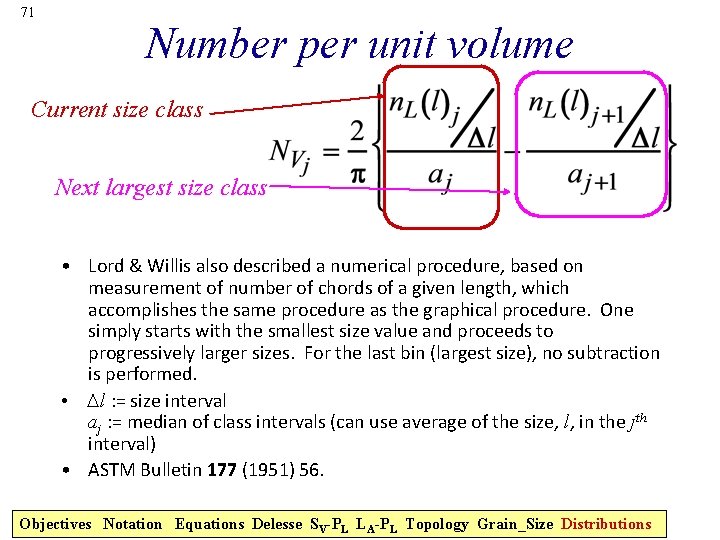 71

Number per unit volume

Current size class

Next largest size class

$N_{V_j} = \frac{2}{\pi}\left\{\frac{n_L(l)_j / \Delta l}{a_j} - \frac{n_L(l)_{j+1} / \Delta l}{a_{j+1}}\right\}$

• Lord & Willis also described a numerical procedure, based on measurement of number of chords of a given length, which accomplishes the same procedure as the graphical procedure. One simply starts with the smallest size value and proceeds to progressively larger sizes. For the last bin (largest size), no subtraction is performed.

• $\Delta l$ := size interval
$a_j$ := median of class intervals (can use average of the size, $l$, in the $j^{th}$ interval)

• ASTM Bulletin **177** (1951) 56.

Objectives Notation Equations Delesse $S_V$-$P_L$ $L_A$-$P_L$ Topology Grain_Size Distributions